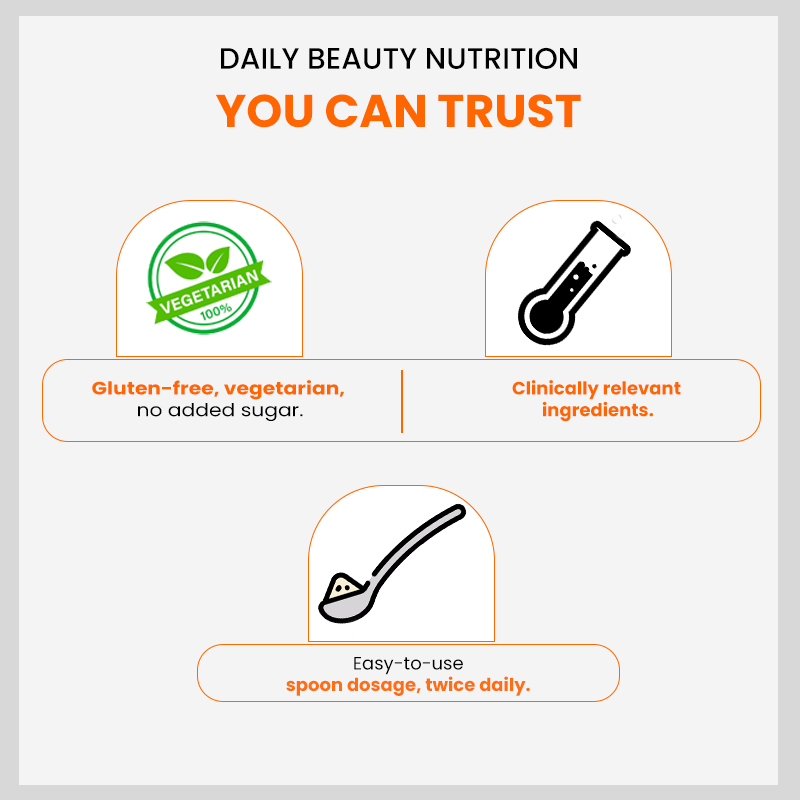 DAILY BEAUTY NUTRITION
YOU CAN TRUST

VEGETARIAN
100%

Gluten-free, vegetarian, no added sugar.

Clinically relevant ingredients.

Easy-to-use spoon dosage, twice daily.